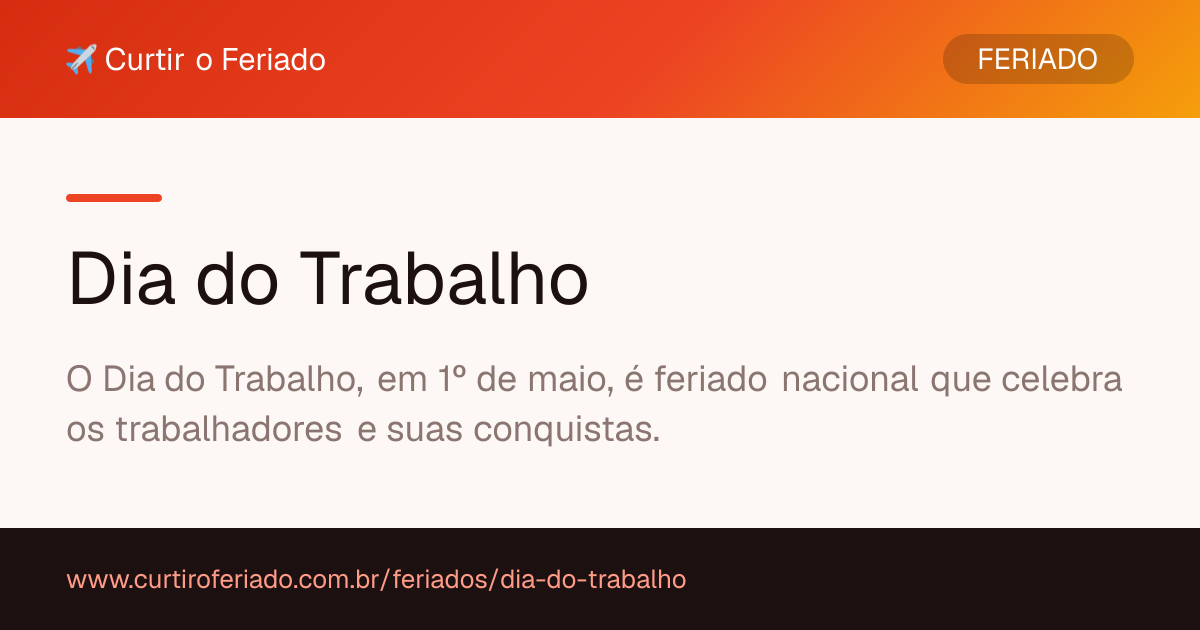 ✈️ Curtir o Feriado

FERIADO

Dia do Trabalho

O Dia do Trabalho, em 1º de maio, é feriado nacional que celebra os trabalhadores e suas conquistas.

www.curtiroferiado.com.br/feriados/dia-do-trabalho